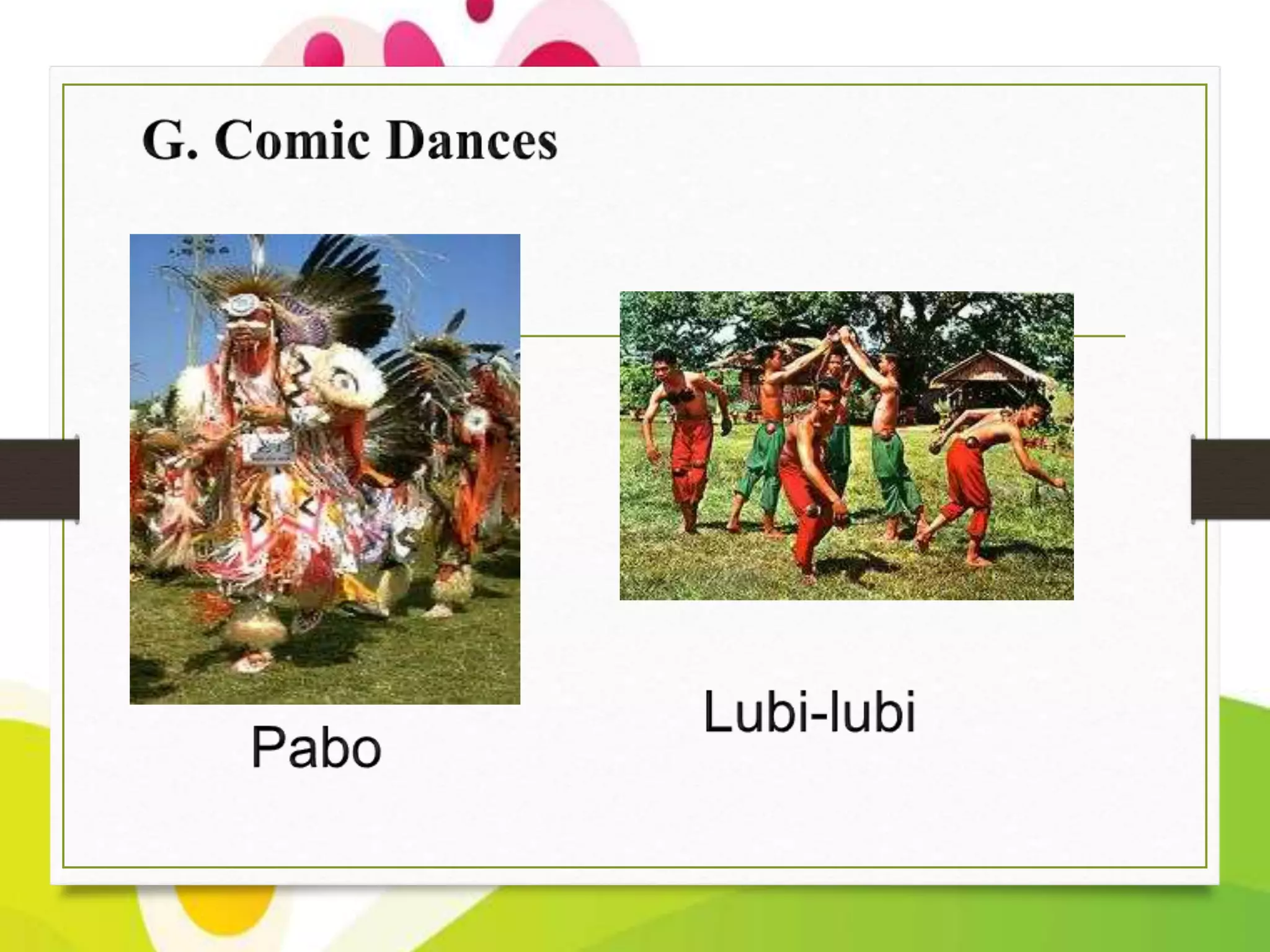 G. Comic Dances

Pabo

Lubi-lubi